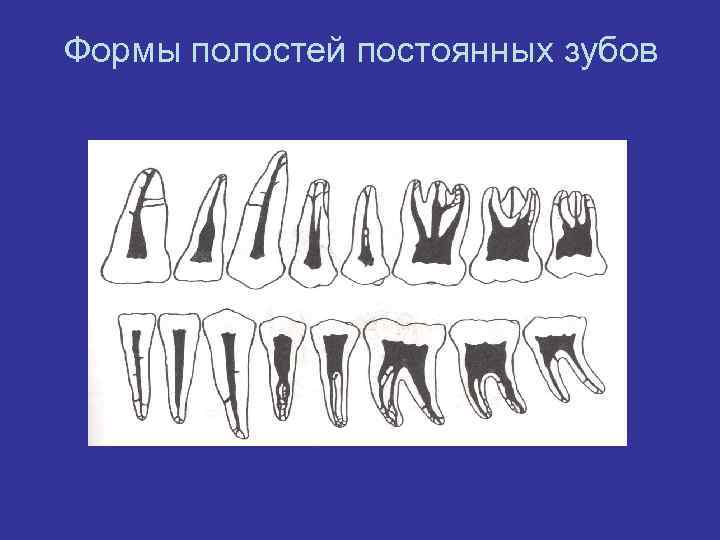 Формы полостей постоянных зубов